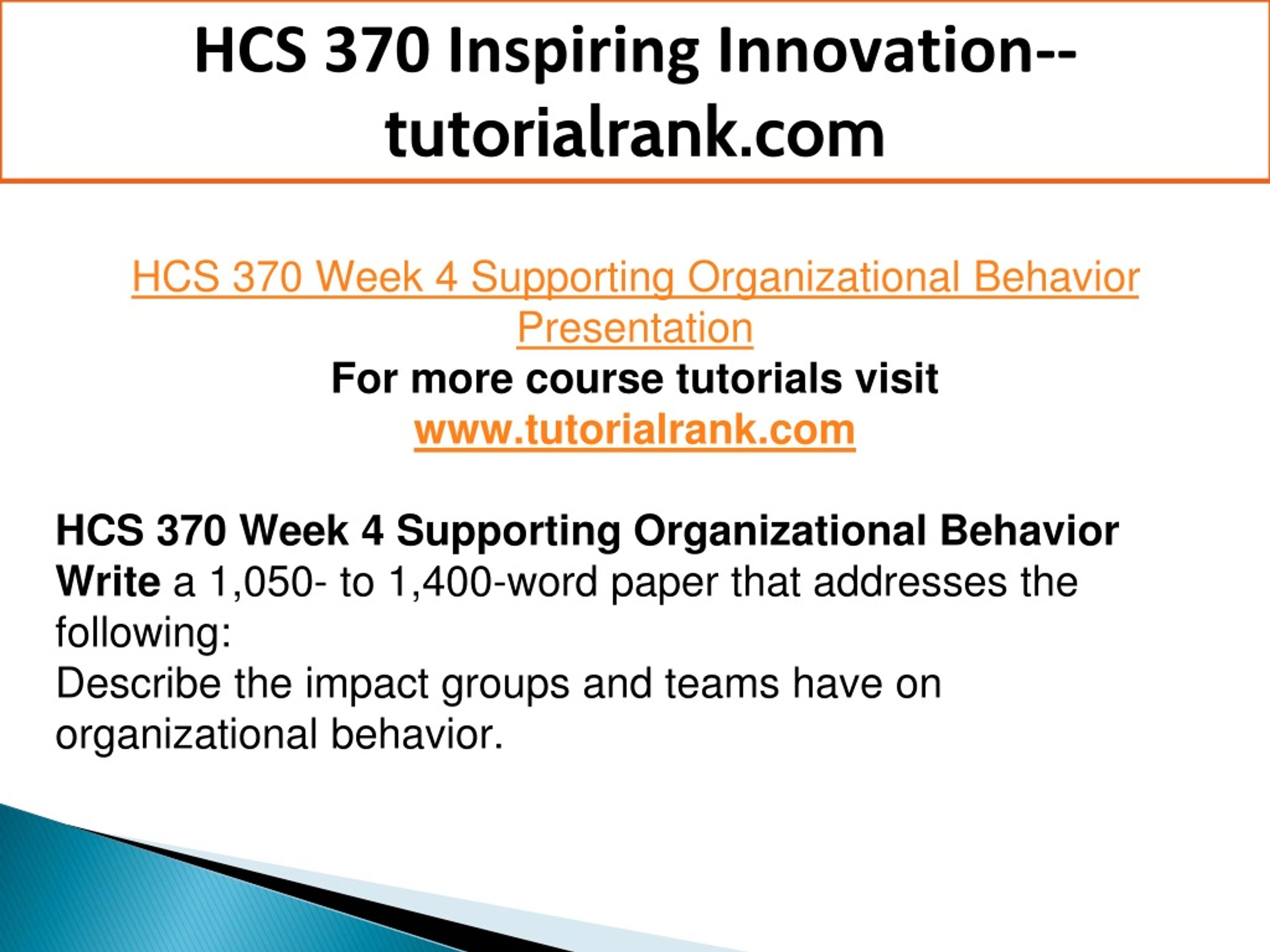 HCS 370 Inspiring Innovation--tutorialrank.com

HCS 370 Week 4 Supporting Organizational Behavior Presentation
For more course tutorials visit
www.tutorialrank.com

HCS 370 Week 4 Supporting Organizational Behavior
Write a 1,050- to 1,400-word paper that addresses the following:
Describe the impact groups and teams have on organizational behavior.